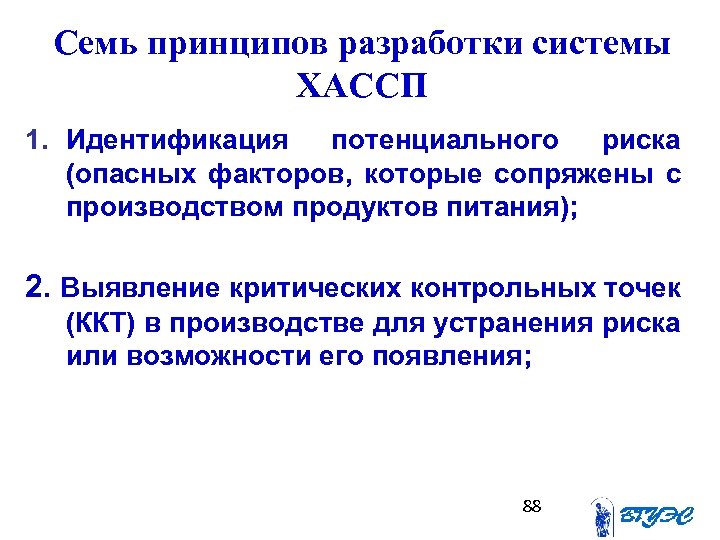 Семь принципов разработки системы ХАССП

1. Идентификация потенциального риска (опасных факторов, которые сопряжены с производством продуктов питания);

2. Выявление критических контрольных точек (ККТ) в производстве для устранения риска или возможности его появления;

88

ВГУЭС